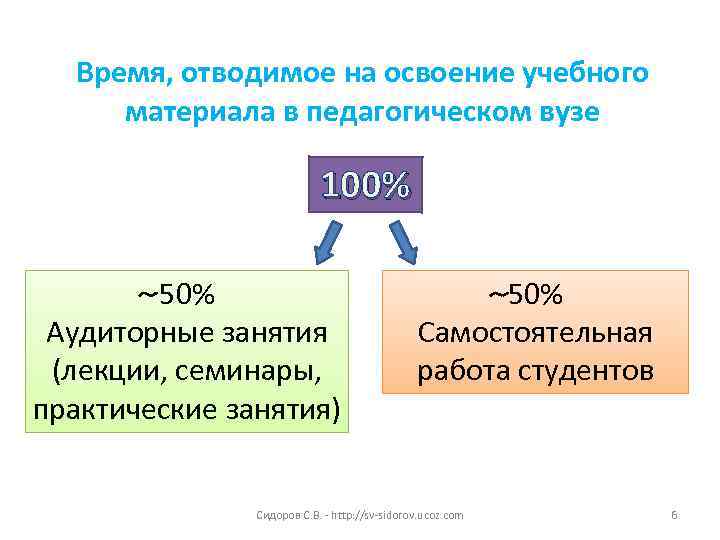 Время, отводимое на освоение учебного материала в педагогическом вузе

100%

~50%
Аудиторные занятия (лекции, семинары, практические занятия)

~50%
Самостоятельная работа студентов

Сидоров С.В. - http://sv-sidorov.ucoz.com

6